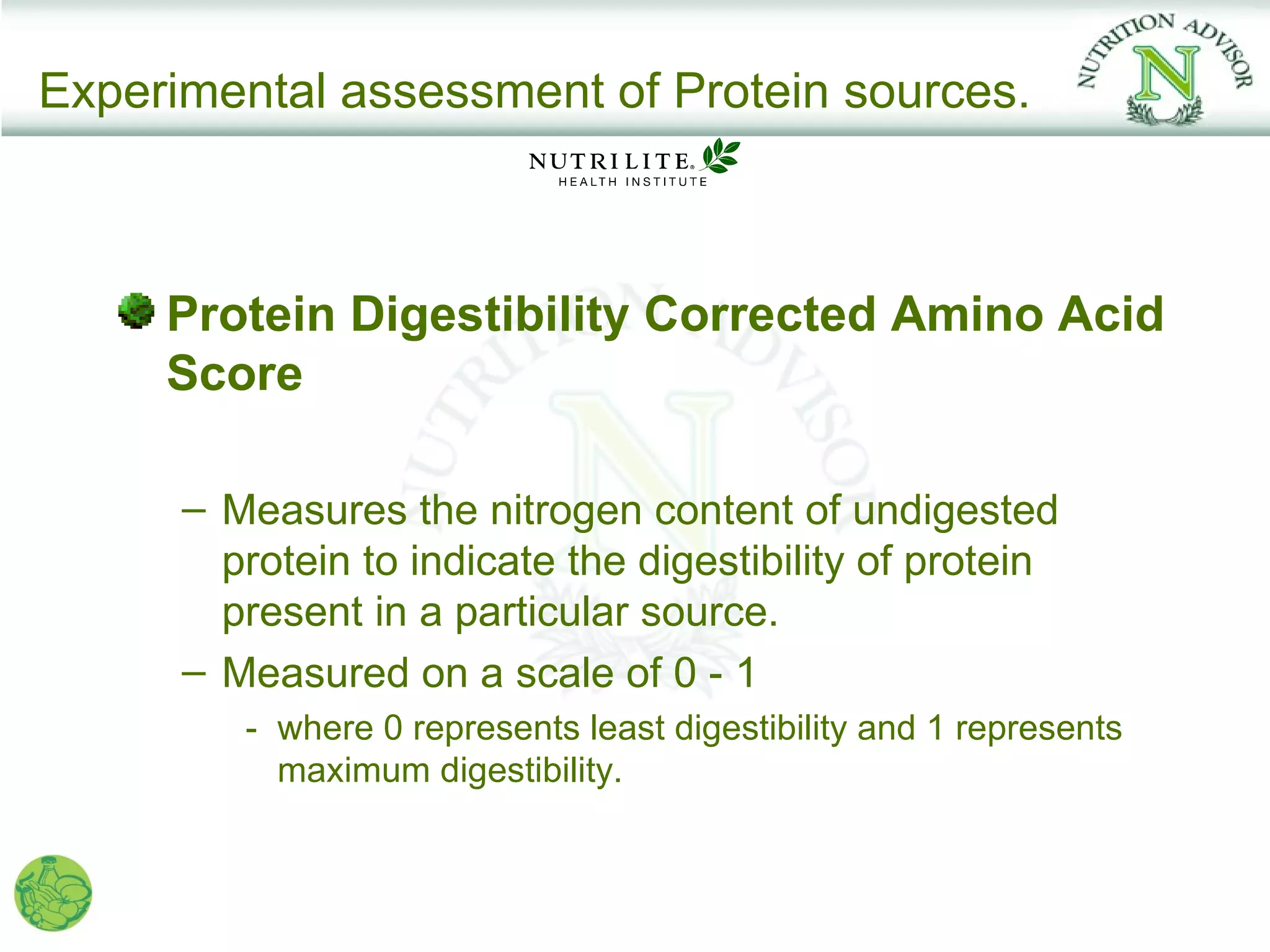 Experimental assessment of Protein sources.

NUTRITION ADVISOR
N

NUTRILITE®
HEALTH INSTITUTE

Protein Digestibility Corrected Amino Acid Score

– Measures the nitrogen content of undigested protein to indicate the digestibility of protein present in a particular source.

– Measured on a scale of 0 - 1

- where 0 represents least digestibility and 1 represents maximum digestibility.